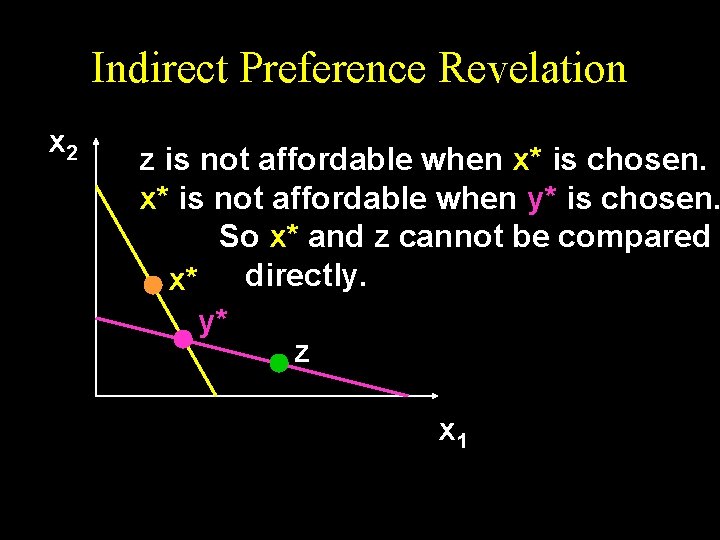 Indirect Preference Revelation

$x_2$

z is not affordable when x* is chosen.
x* is not affordable when y* is chosen.
So x* and z cannot be compared directly.

x*

y*

z

$x_1$